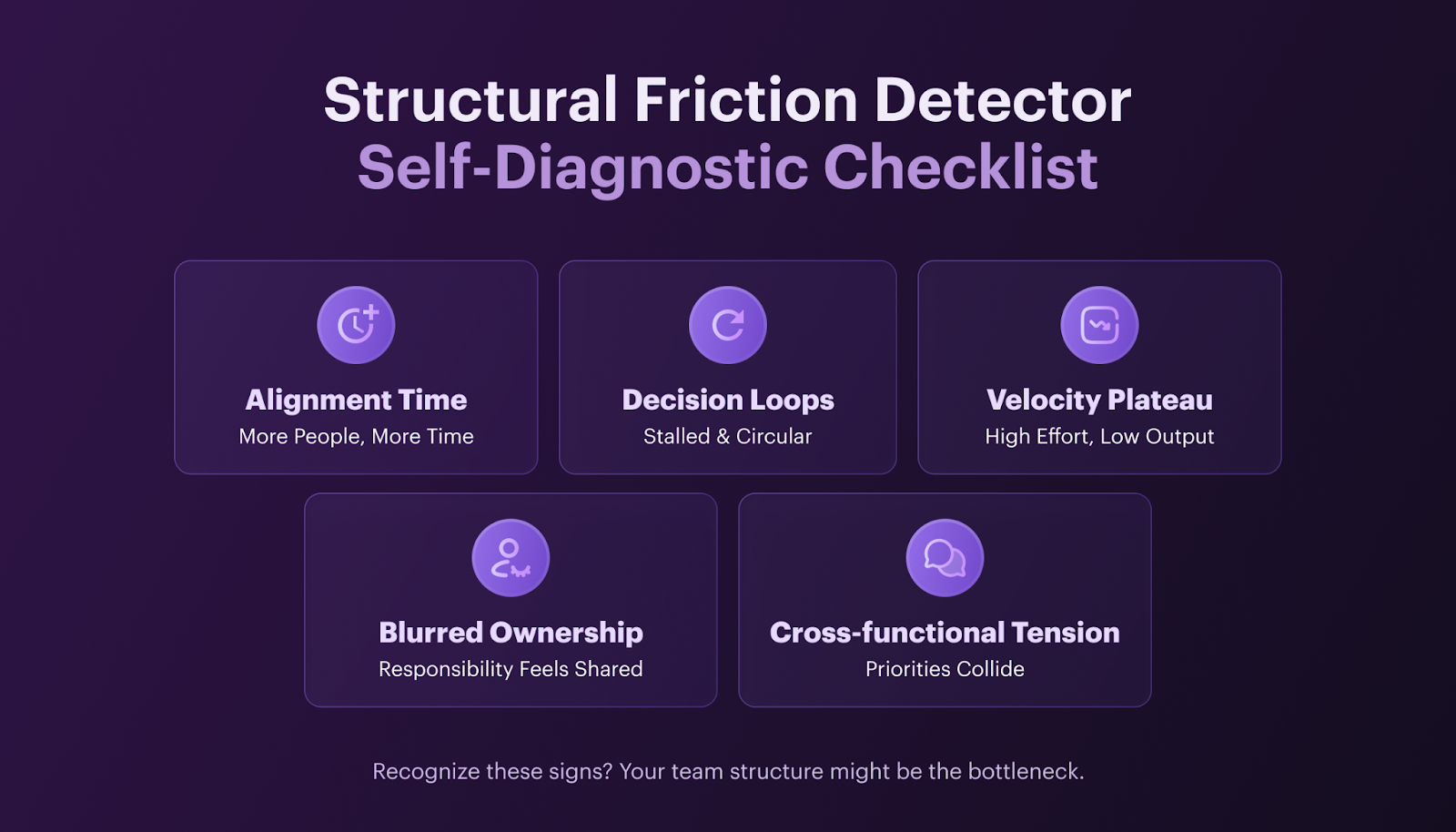 Structural Friction Detector
Self-Diagnostic Checklist

Alignment Time
More People, More Time

Decision Loops
Stalled & Circular

Velocity Plateau
High Effort, Low Output

Blurred Ownership
Responsibility Feels Shared

Cross-functional Tension
Priorities Collide

Recognize these signs? Your team structure might be the bottleneck.